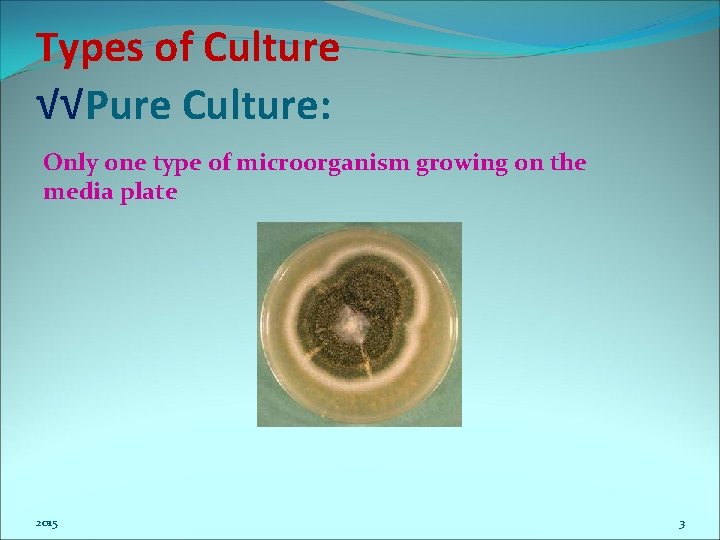 Types of Culture

√√Pure Culture:

Only one type of microorganism growing on the media plate

2015

3